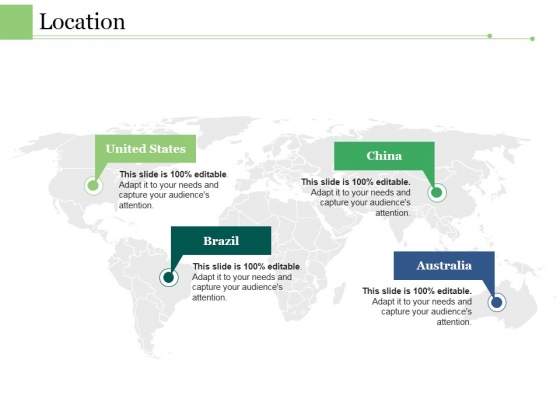 Location

United States

This slide is 100% editable. Adapt it to your needs and capture your audience's attention.

China

This slide is 100% editable. Adapt it to your needs and capture your audience's attention.

Brazil

This slide is 100% editable. Adapt it to your needs and capture your audience's attention.

Australia

This slide is 100% editable. Adapt it to your needs and capture your audience's attention.